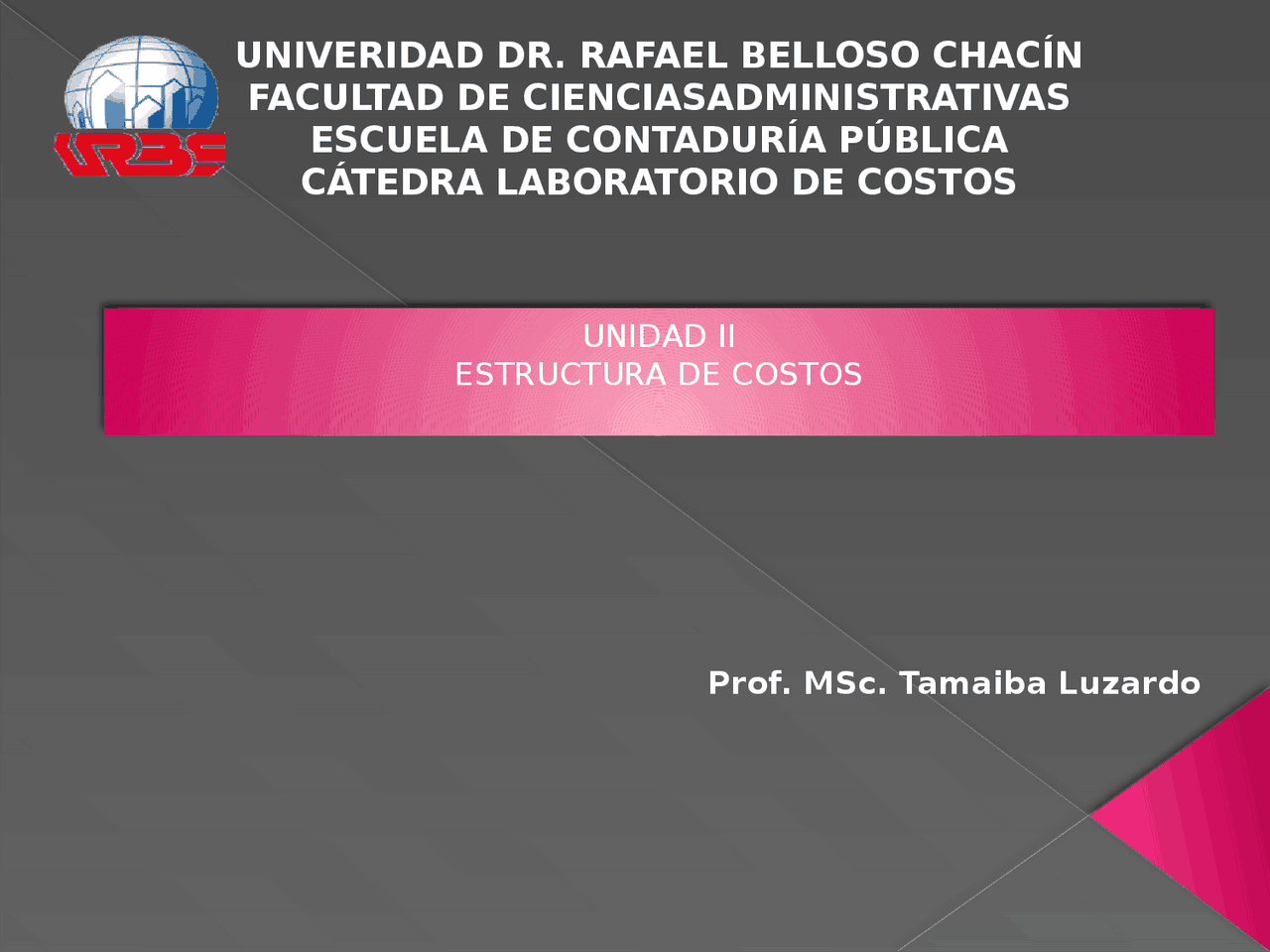 URBE

UNIVERIDAD DR. RAFAEL BELLOSO CHACÍN
FACULTAD DE CIENCIASADMINISTRATIVAS
ESCUELA DE CONTADURÍA PÚBLICA
CÁTEDRA LABORATORIO DE COSTOS

UNIDAD II
ESTRUCTURA DE COSTOS

Prof. MSc. Tamaiba Luzardo